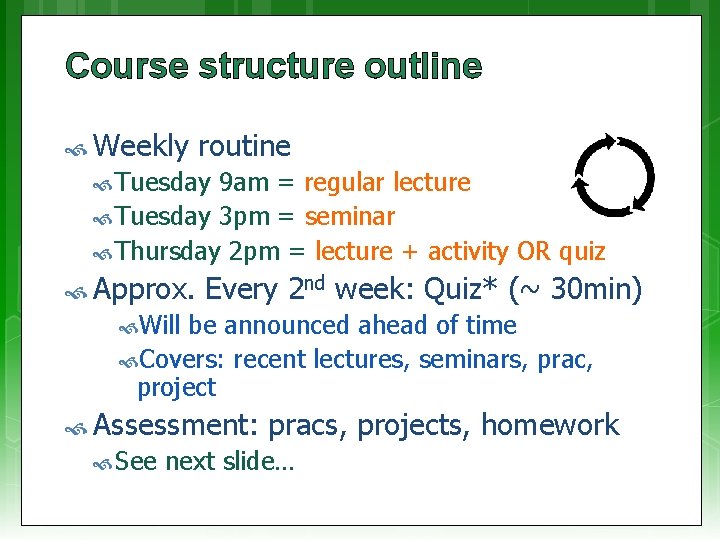 Course structure outline

Weekly routine

Tuesday 9am = regular lecture

Tuesday 3pm = seminar

Thursday 2pm = lecture + activity OR quiz

Approx. Every 2$^{nd}$ week: Quiz* (~ 30min)

Will be announced ahead of time

Covers: recent lectures, seminars, prac, project

Assessment: pracs, projects, homework

See next slide…